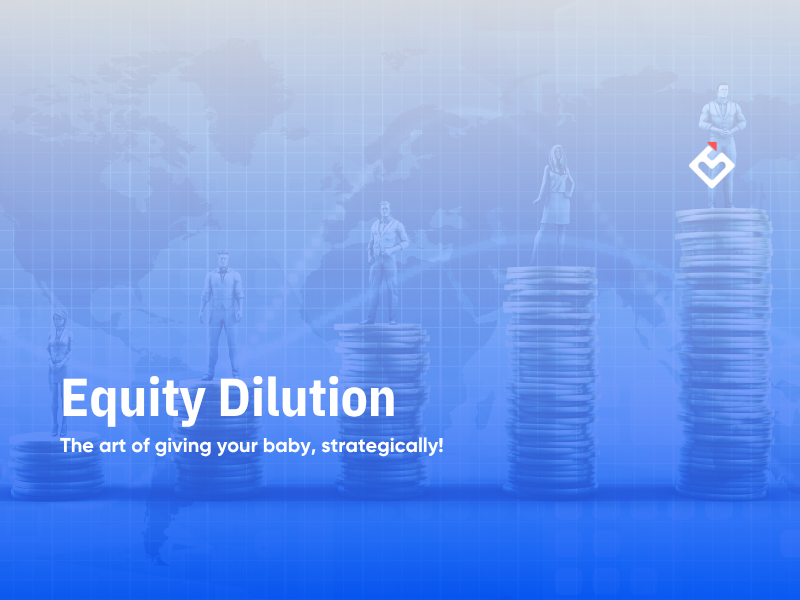 Equity Dilution

The art of giving your baby, strategically!